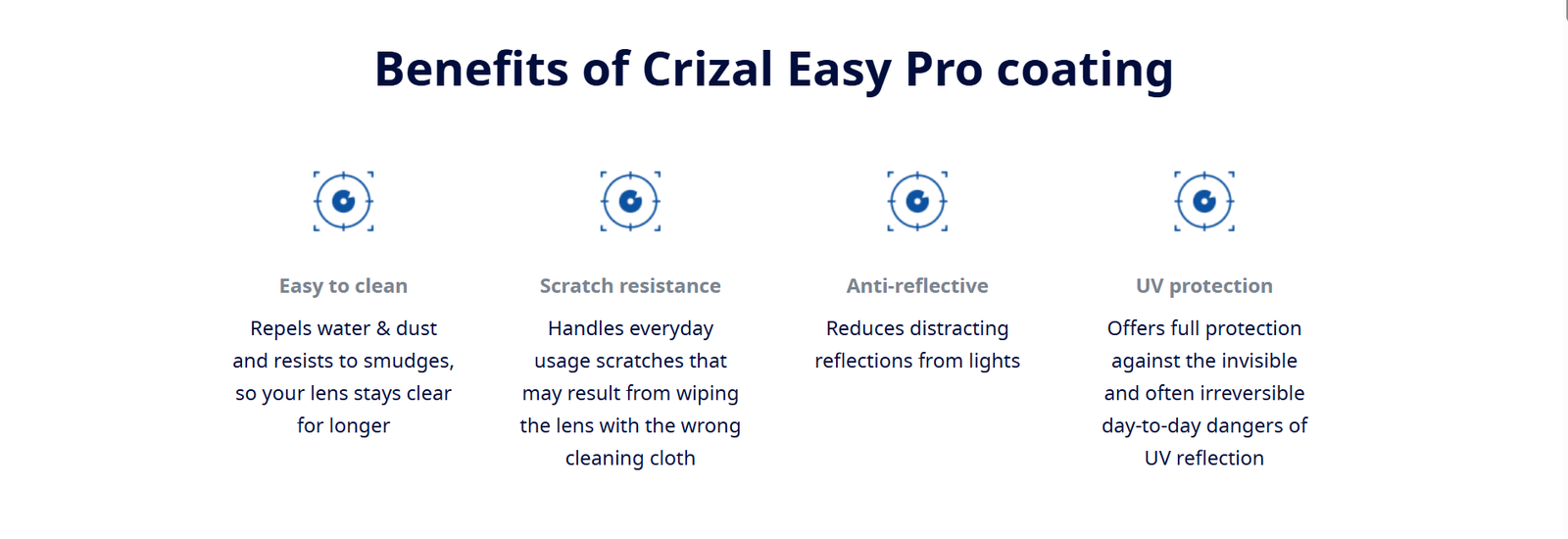 Benefits of Crizal Easy Pro coating

Easy to clean

Repels water & dust and resists to smudges, so your lens stays clear for longer

Scratch resistance

Handles everyday usage scratches that may result from wiping the lens with the wrong cleaning cloth

Anti-reflective

Reduces distracting reflections from lights

UV protection

Offers full protection against the invisible and often irreversible day-to-day dangers of UV reflection